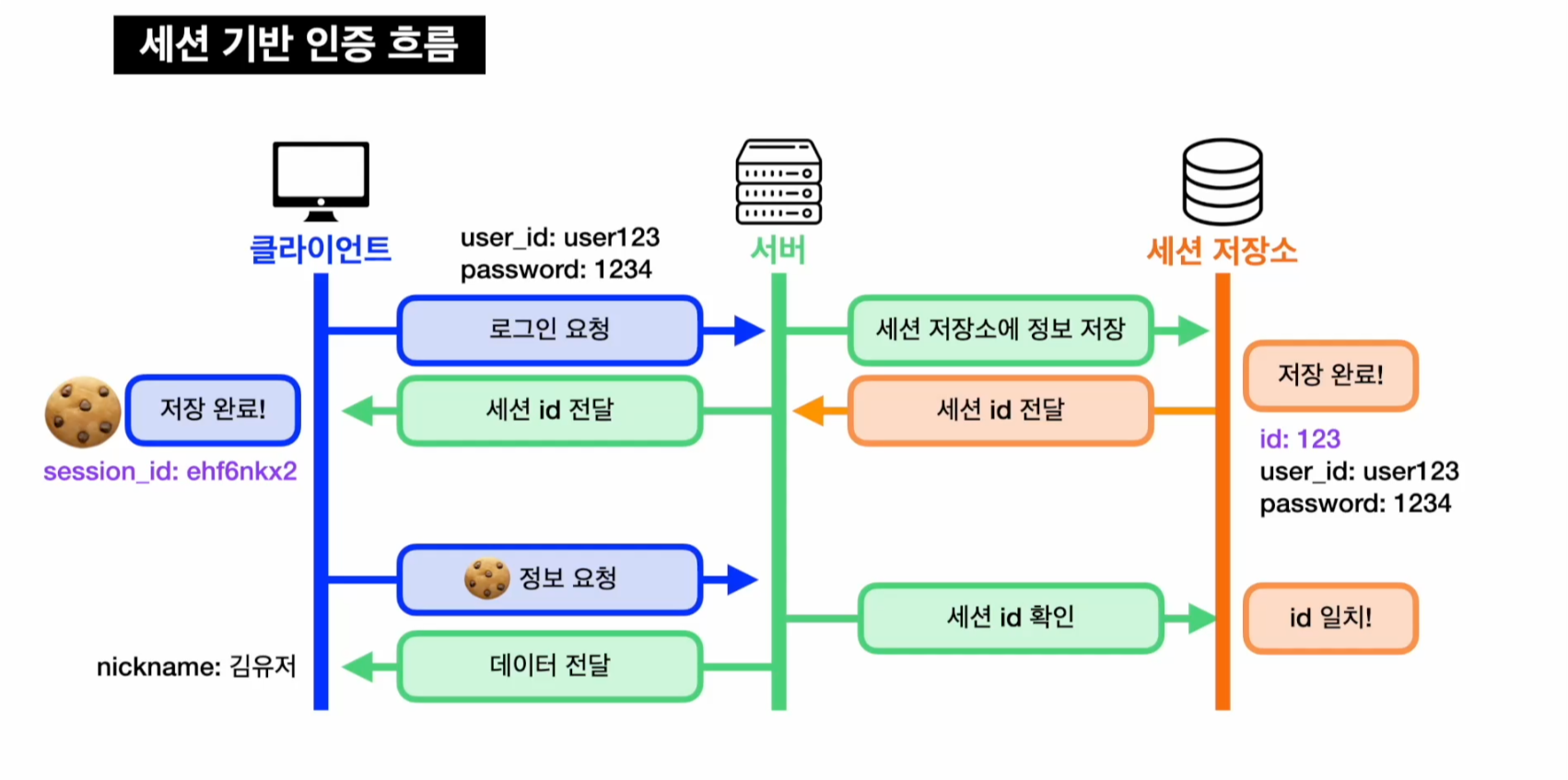 세션 기반 인증 흐름

클라이언트

user_id: user123
password: 1234

서버

세션 저장소

로그인 요청

세션 저장소에 정보 저장

저장 완료!

저장 완료!

세션 id 전달

세션 id 전달

session_id: ehf6nkx2

id: 123
user_id: user123
password: 1234

정보 요청

세션 id 확인

id 일치!

nickname: 김유저

데이터 전달